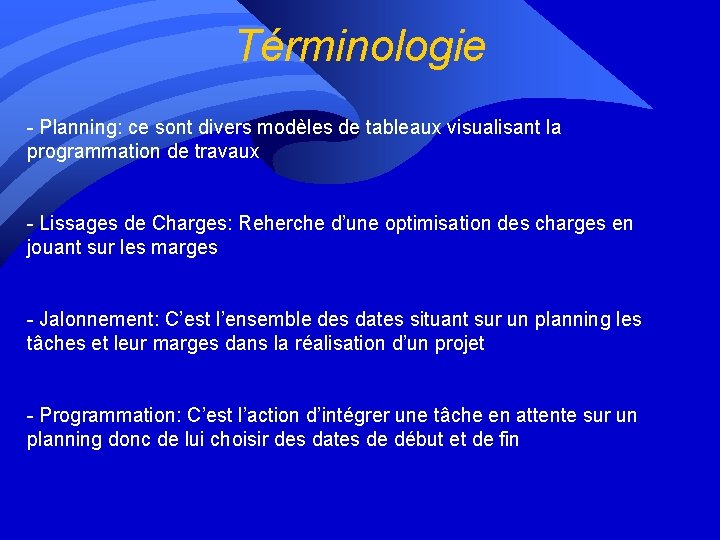 Términologie

- Planning: ce sont divers modèles de tableaux visualisant la programmation de travaux

- Lissages de Charges: Reherche d'une optimisation des charges en jouant sur les marges

- Jalonnement: C'est l'ensemble des dates situant sur un planning les tâches et leur marges dans la réalisation d'un projet

- Programmation: C'est l'action d'intégrer une tâche en attente sur un planning donc de lui choisir des dates de début et de fin